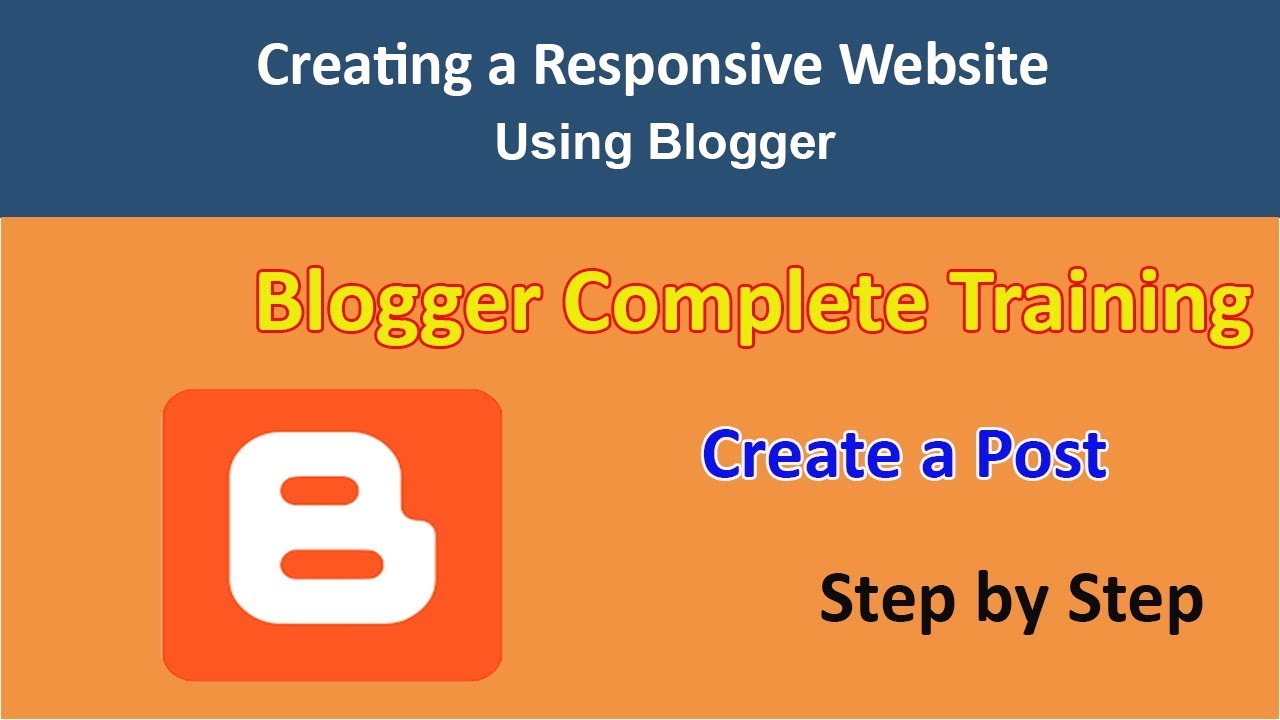 Creating a Responsive Website
Using Blogger

Blogger Complete Training

Create a Post

Step by Step